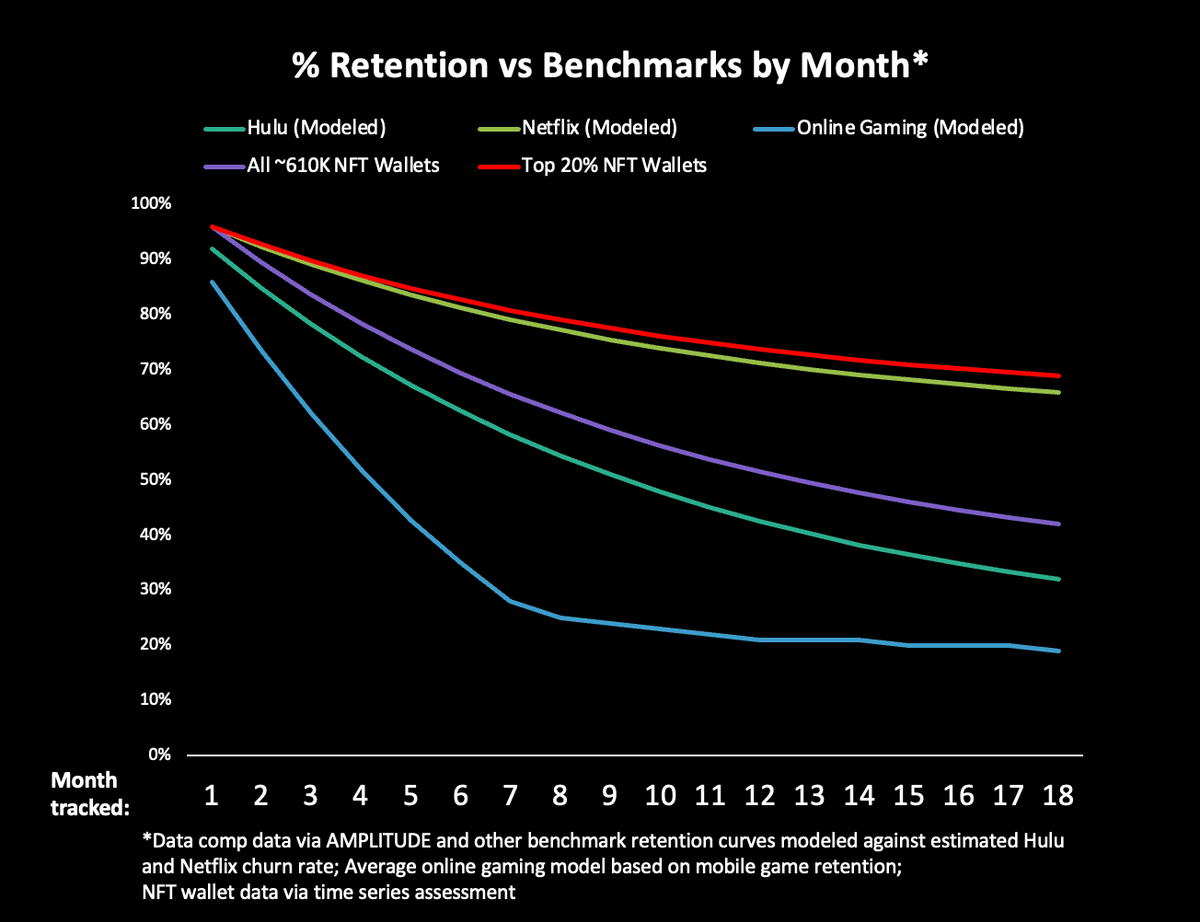 % Retention vs Benchmarks by Month*

Hulu (Modeled)
Netflix (Modeled)
Online Gaming (Modeled)
All ~610K NFT Wallets
Top 20% NFT Wallets

100%
90%
80%
70%
60%
50%
40%
30%
20%
10%
0%

Month tracked:
1 2 3 4 5 6 7 8 9 10 11 12 13 14 15 16 17 18

*Data comp data via AMPLITUDE and other benchmark retention curves modeled against estimated Hulu and Netflix churn rate; Average online gaming model based on mobile game retention; NFT wallet data via time series assessment